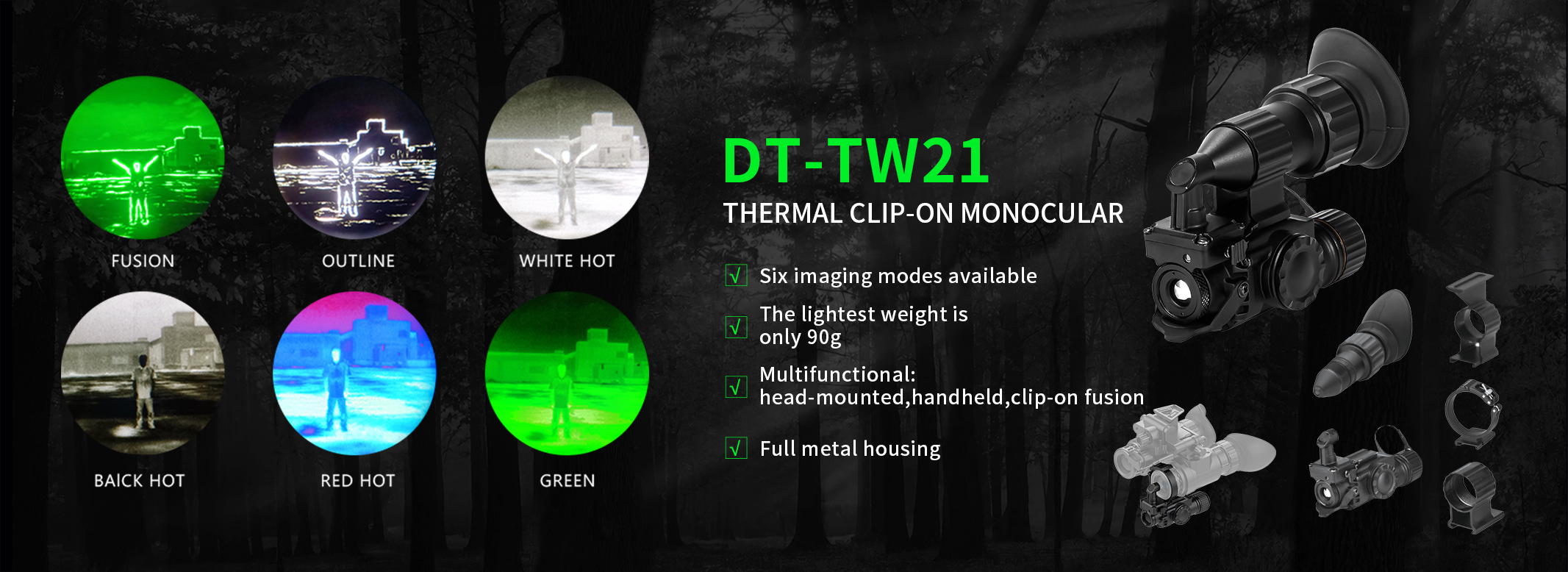 FUSION

OUTLINE

WHITE HOT

BAICK HOT

RED HOT

GREEN

DT-TW21

THERMAL CLIP-ON MONOCULAR

☑ Six imaging modes available

☑ The lightest weight is only 90g

☑ Multifunctional: head-mounted,handheld,clip-on fusion

☑ Full metal housing